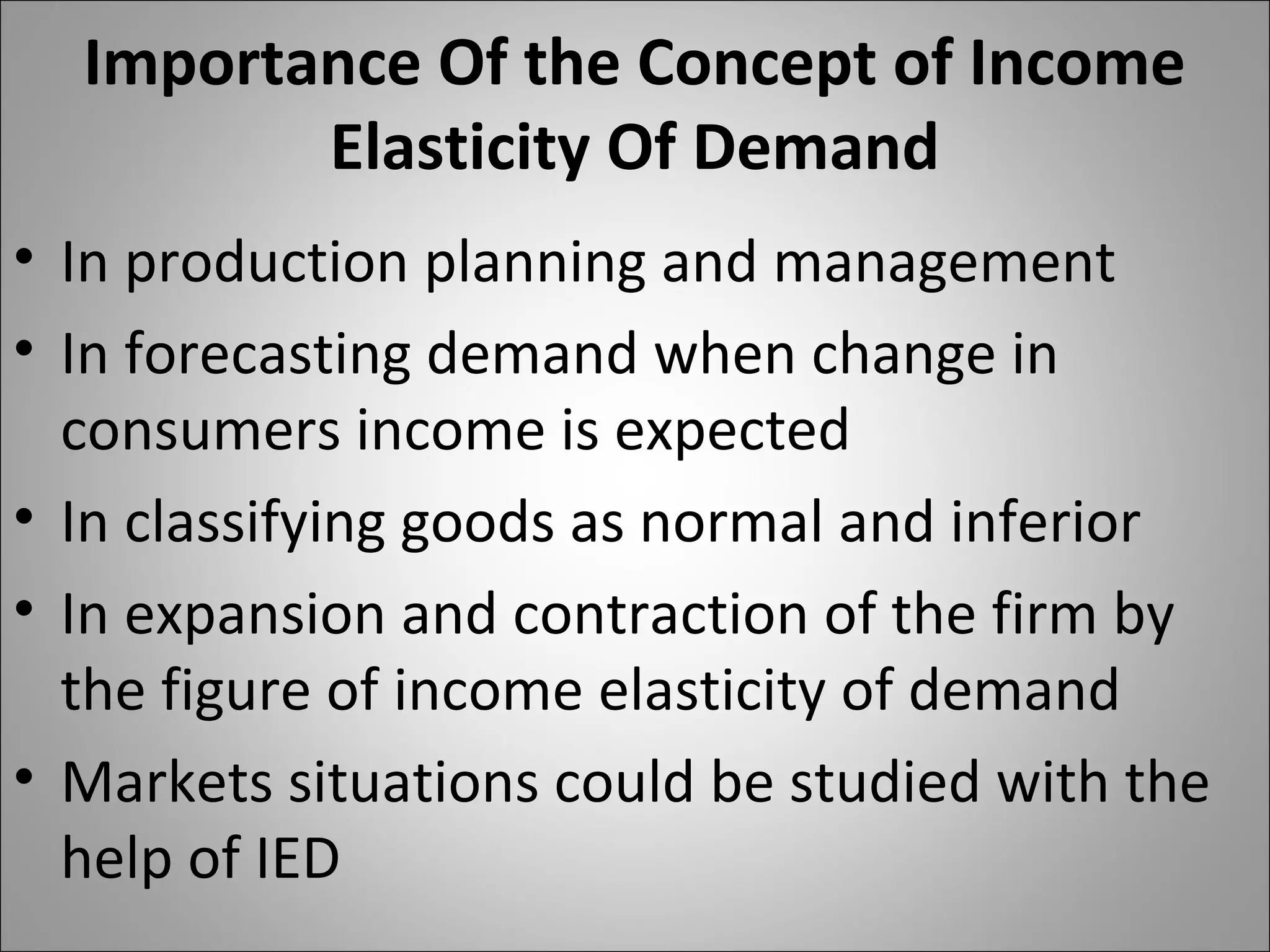 Importance Of the Concept of Income Elasticity Of Demand

• In production planning and management
• In forecasting demand when change in consumers income is expected
• In classifying goods as normal and inferior
• In expansion and contraction of the firm by the figure of income elasticity of demand
• Markets situations could be studied with the help of IED